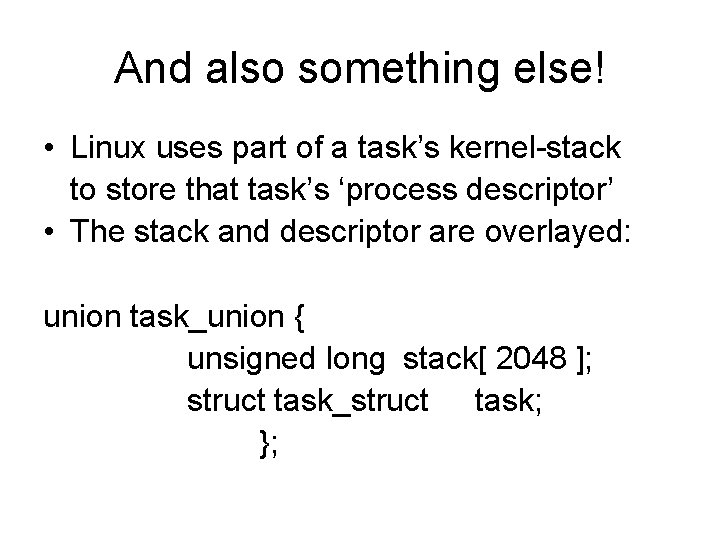 And also something else!

• Linux uses part of a task’s kernel-stack to store that task’s ‘process descriptor’
• The stack and descriptor are overlayed:

union task_union {
unsigned long stack[ 2048 ];
struct task_struct task;
};